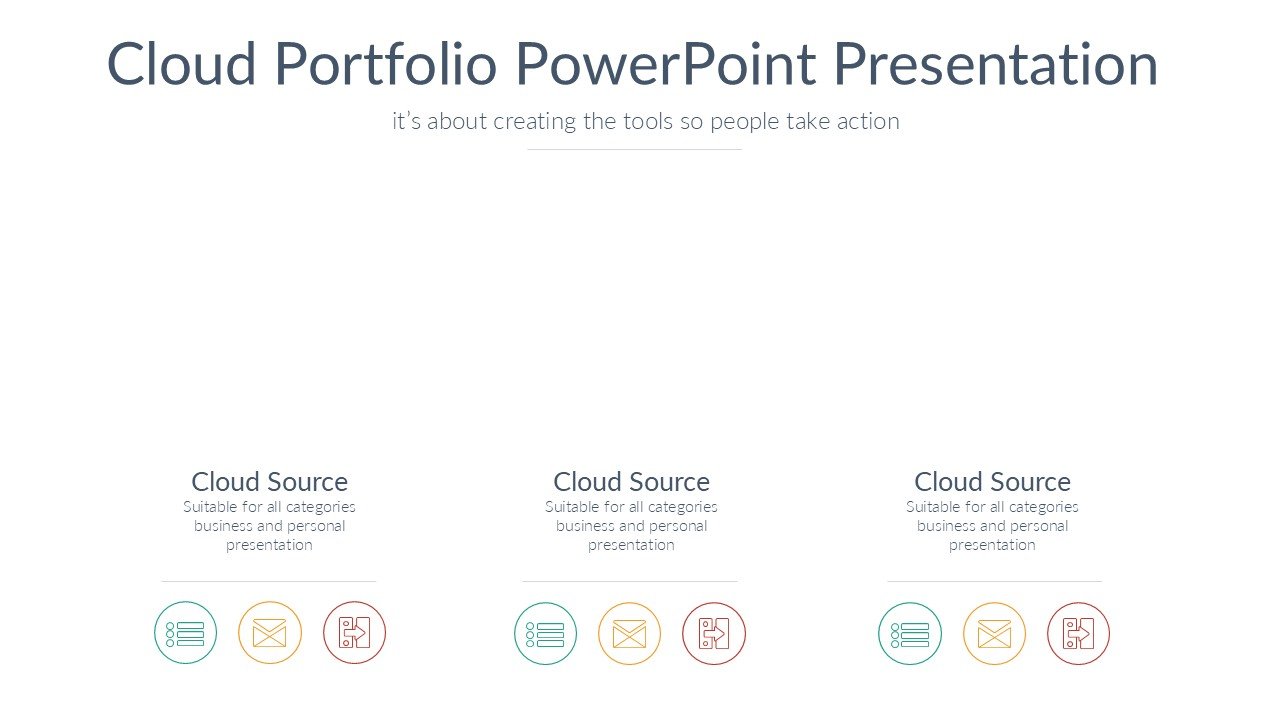 Cloud Portfolio PowerPoint Presentation

it's about creating the tools so people take action

Cloud Source

Suitable for all categories business and personal presentation

Cloud Source

Suitable for all categories business and personal presentation

Cloud Source

Suitable for all categories business and personal presentation